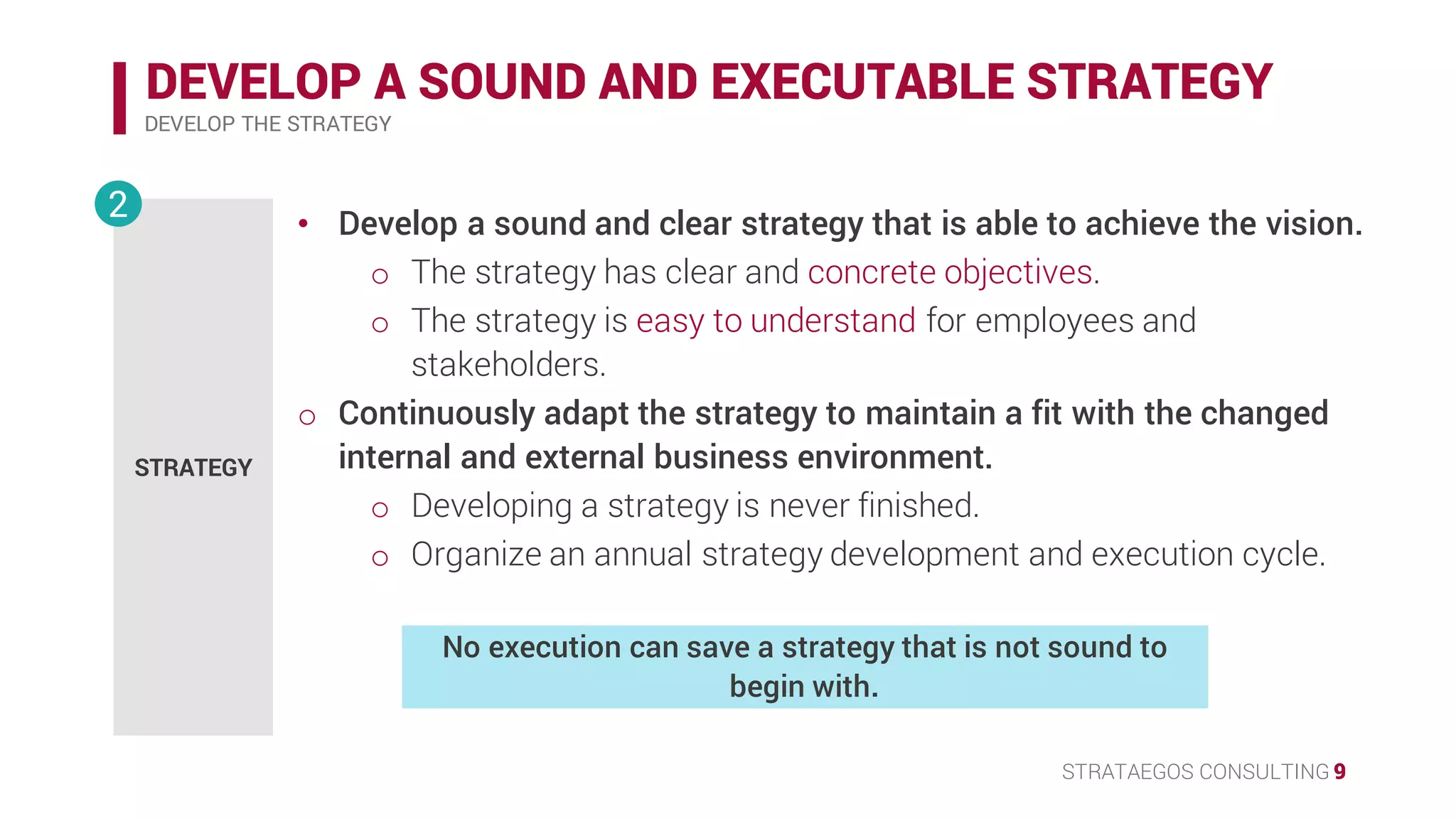 DEVELOP A SOUND AND EXECUTABLE STRATEGY
DEVELOP THE STRATEGY

2

STRATEGY

• Develop a sound and clear strategy that is able to achieve the vision.
  o The strategy has clear and concrete objectives.
  o The strategy is easy to understand for employees and stakeholders.
o Continuously adapt the strategy to maintain a fit with the changed internal and external business environment.
  o Developing a strategy is never finished.
  o Organize an annual strategy development and execution cycle.

No execution can save a strategy that is not sound to begin with.

STRATAEGOS CONSULTING 9